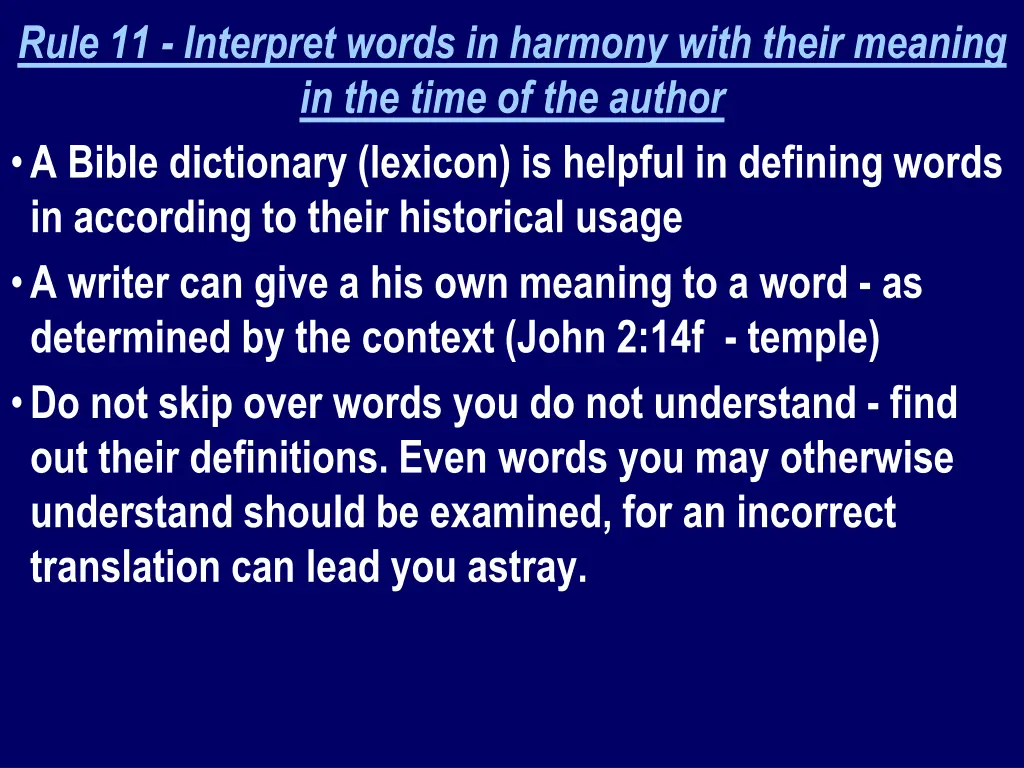 Rule 11 - Interpret words in harmony with their meaning in the time of the author

• A Bible dictionary (lexicon) is helpful in defining words in according to their historical usage

• A writer can give a his own meaning to a word - as determined by the context (John 2:14f - temple)

• Do not skip over words you do not understand - find out their definitions. Even words you may otherwise understand should be examined, for an incorrect translation can lead you astray.